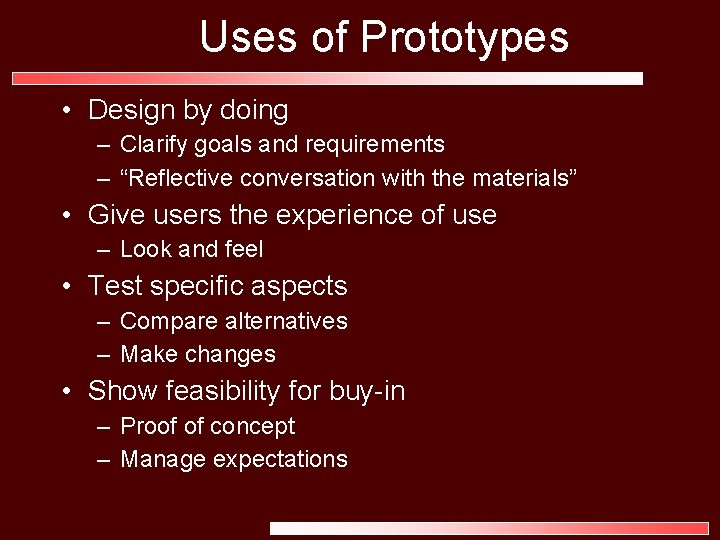 Uses of Prototypes

• Design by doing
– Clarify goals and requirements
– “Reflective conversation with the materials”
• Give users the experience of use
– Look and feel
• Test specific aspects
– Compare alternatives
– Make changes
• Show feasibility for buy-in
– Proof of concept
– Manage expectations